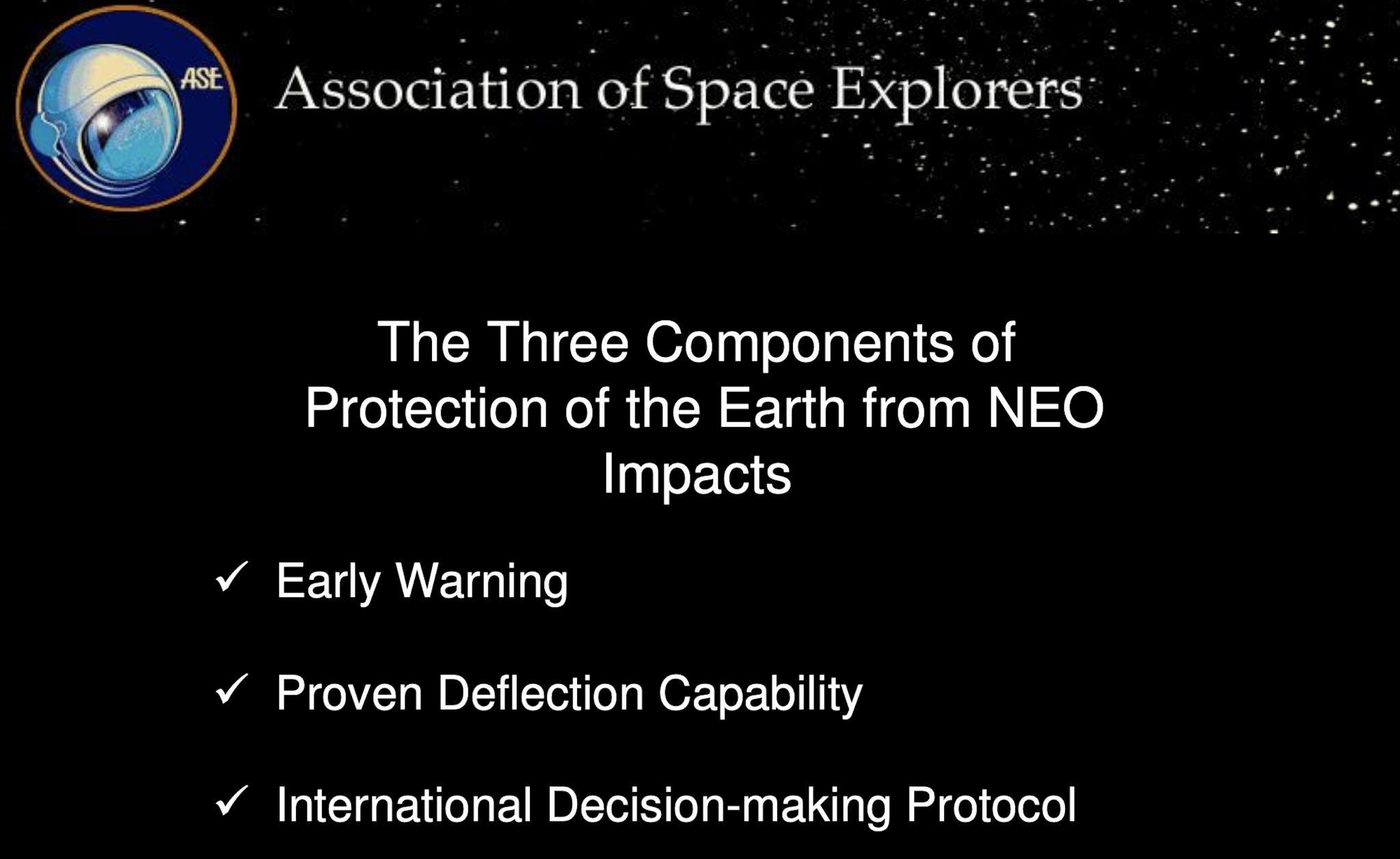 ASE

Association of Space Explorers

The Three Components of Protection of the Earth from NEO Impacts

✓ Early Warning

✓ Proven Deflection Capability

✓ International Decision-making Protocol